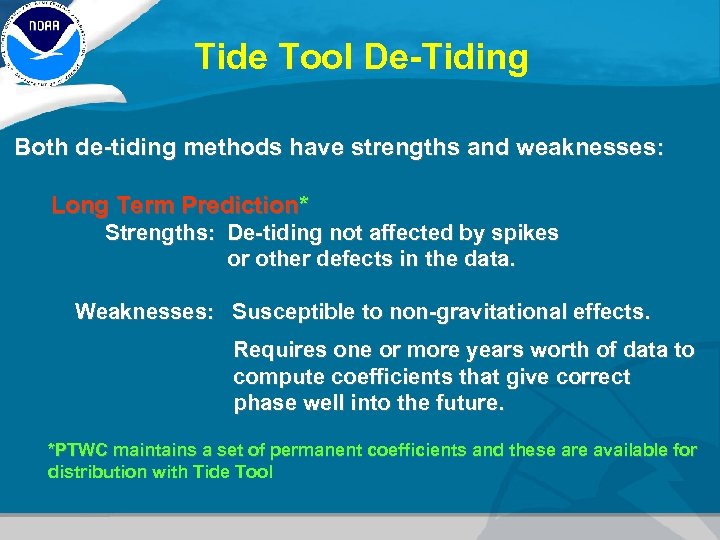 NOAA

Tide Tool De-Tiding

Both de-tiding methods have strengths and weaknesses:

Long Term Prediction*

Strengths: De-tiding not affected by spikes or other defects in the data.

Weaknesses: Susceptible to non-gravitational effects.

Requires one or more years worth of data to compute coefficients that give correct phase well into the future.

*PTWC maintains a set of permanent coefficients and these are available for distribution with Tide Tool